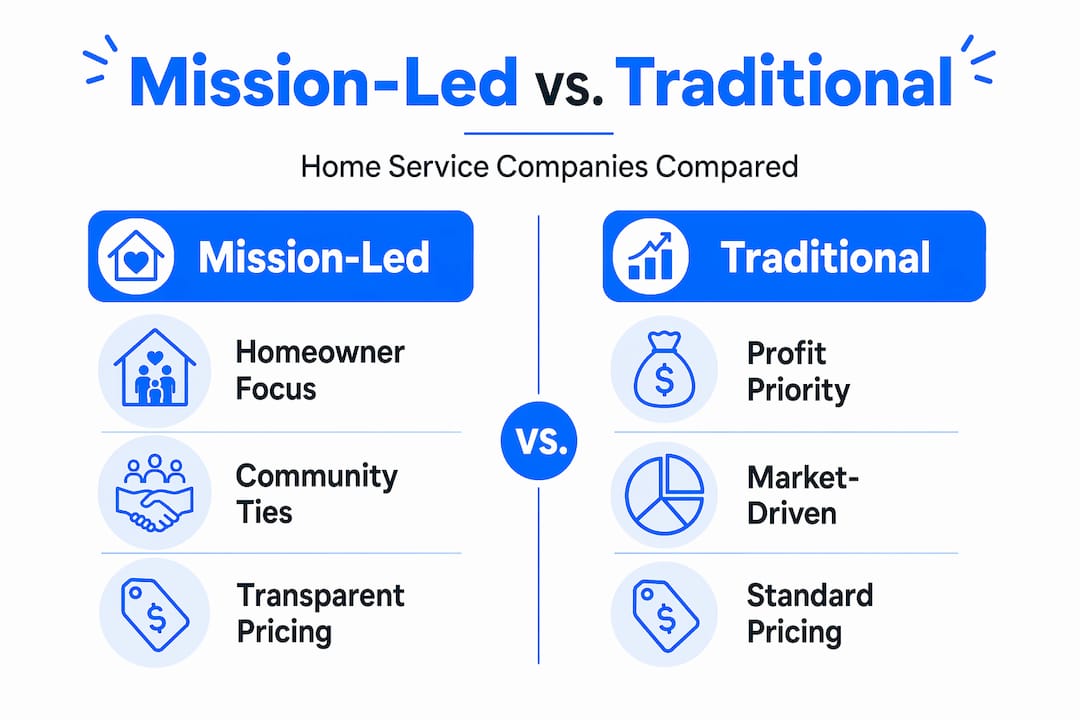 Mission-Led vs. Traditional

Home Service Companies Compared

Mission-Led

Homeowner Focus

Community Ties

Transparent Pricing

VS.

Traditional

Profit Priority

Market-Driven

Standard Pricing